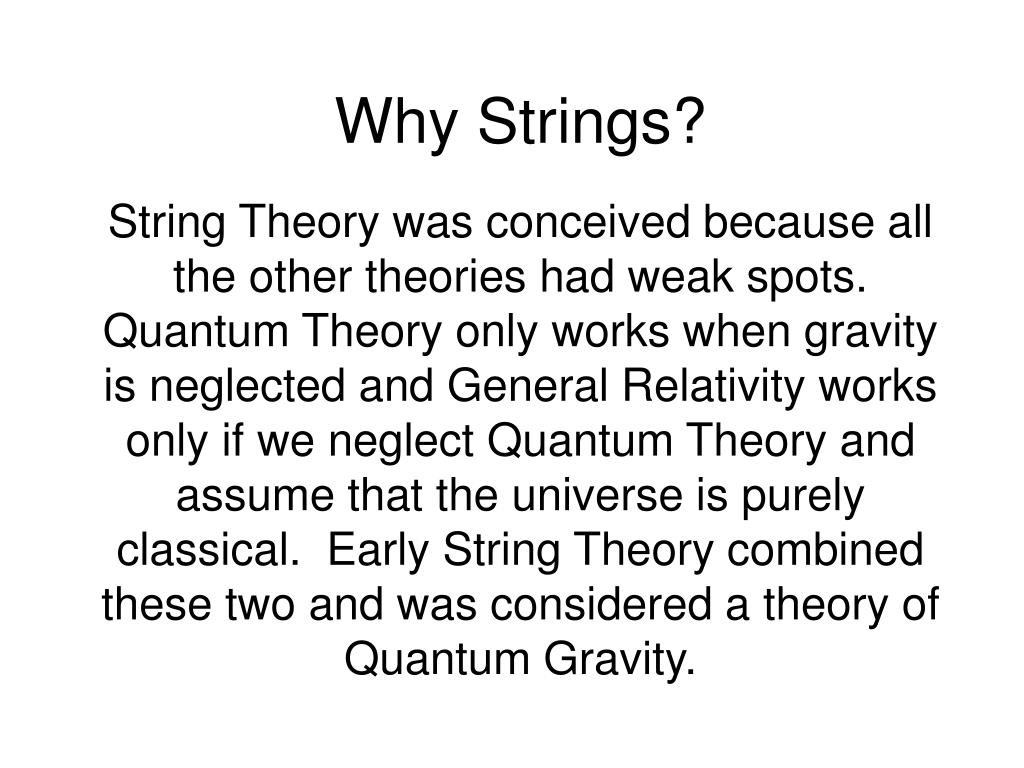 Why Strings?

String Theory was conceived because all the other theories had weak spots. Quantum Theory only works when gravity is neglected and General Relativity works only if we neglect Quantum Theory and assume that the universe is purely classical. Early String Theory combined these two and was considered a theory of Quantum Gravity.